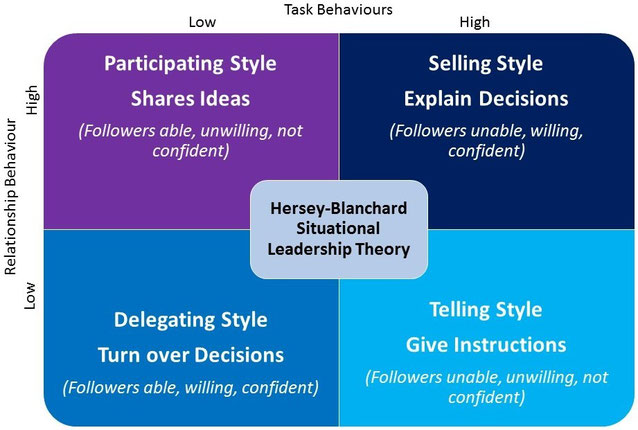 Task Behaviours

Low

High

Relationship Behaviour

High

Low

Participating Style

Shares Ideas

(Followers able, unwilling, not confident)

Selling Style

Explain Decisions

(Followers unable, willing, confident)

Hersey-Blanchard Situational Leadership Theory

Delegating Style

Turn over Decisions

(Followers able, willing, confident)

Telling Style

Give Instructions

(Followers unable, unwilling, not confident)